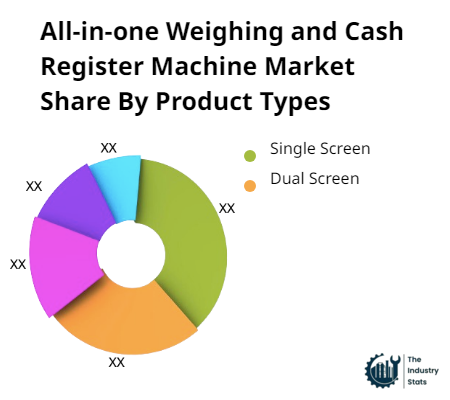 All-in-one Weighing and Cash Register Machine Market Share By Product Types

XX
XX
XX
XX
XX

Single Screen
Dual Screen

The Industry Stats